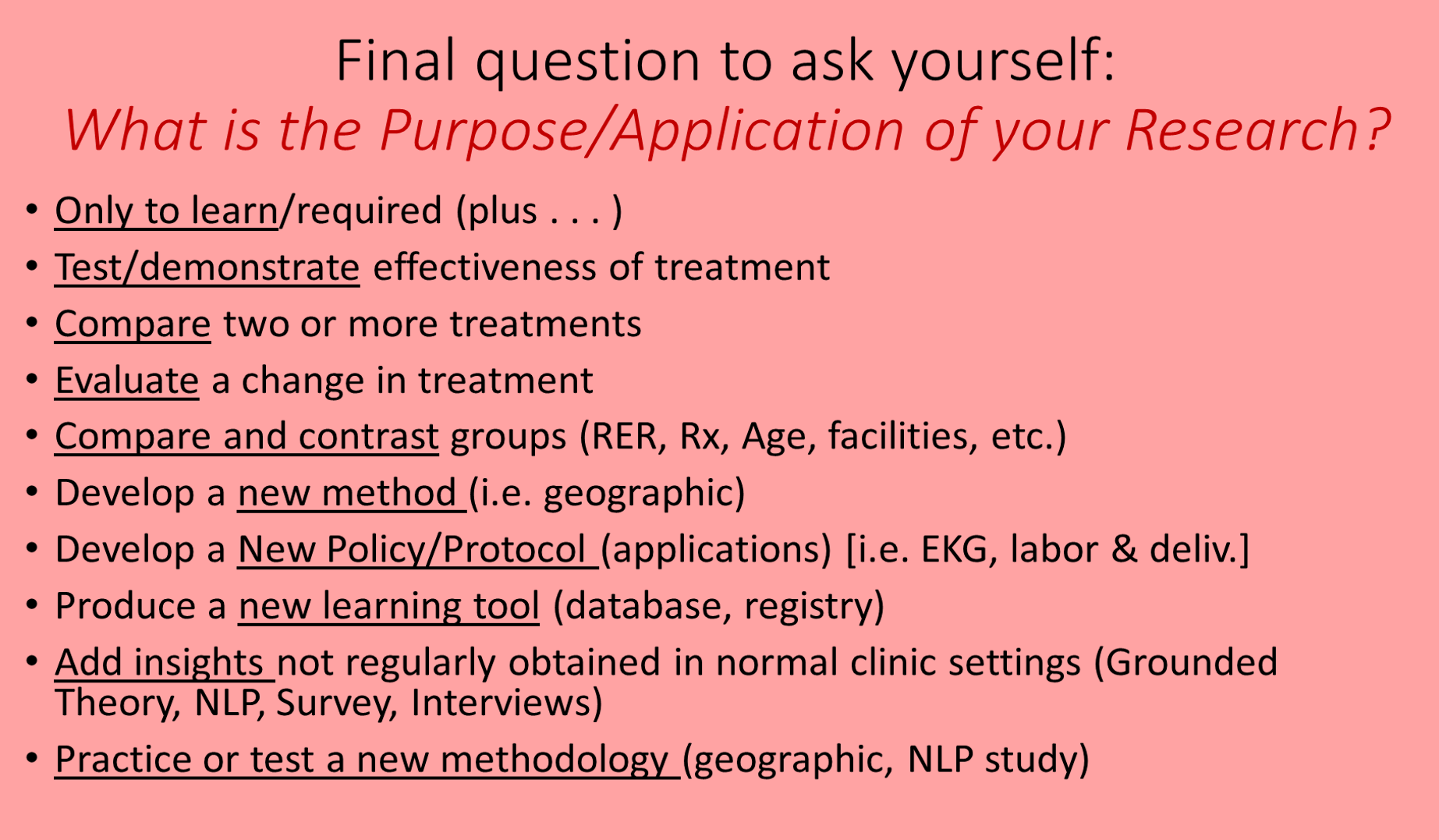 Final question to ask yourself:
What is the Purpose/Application of your Research?

• Only to learn/required (plus . . . )
• Test/demonstrate effectiveness of treatment
• Compare two or more treatments
• Evaluate a change in treatment
• Compare and contrast groups (RER, Rx, Age, facilities, etc.)
• Develop a new method (i.e. geographic)
• Develop a New Policy/Protocol (applications) [i.e. EKG, labor & deliv.]
• Produce a new learning tool (database, registry)
• Add insights not regularly obtained in normal clinic settings (Grounded Theory, NLP, Survey, Interviews)
• Practice or test a new methodology (geographic, NLP study)